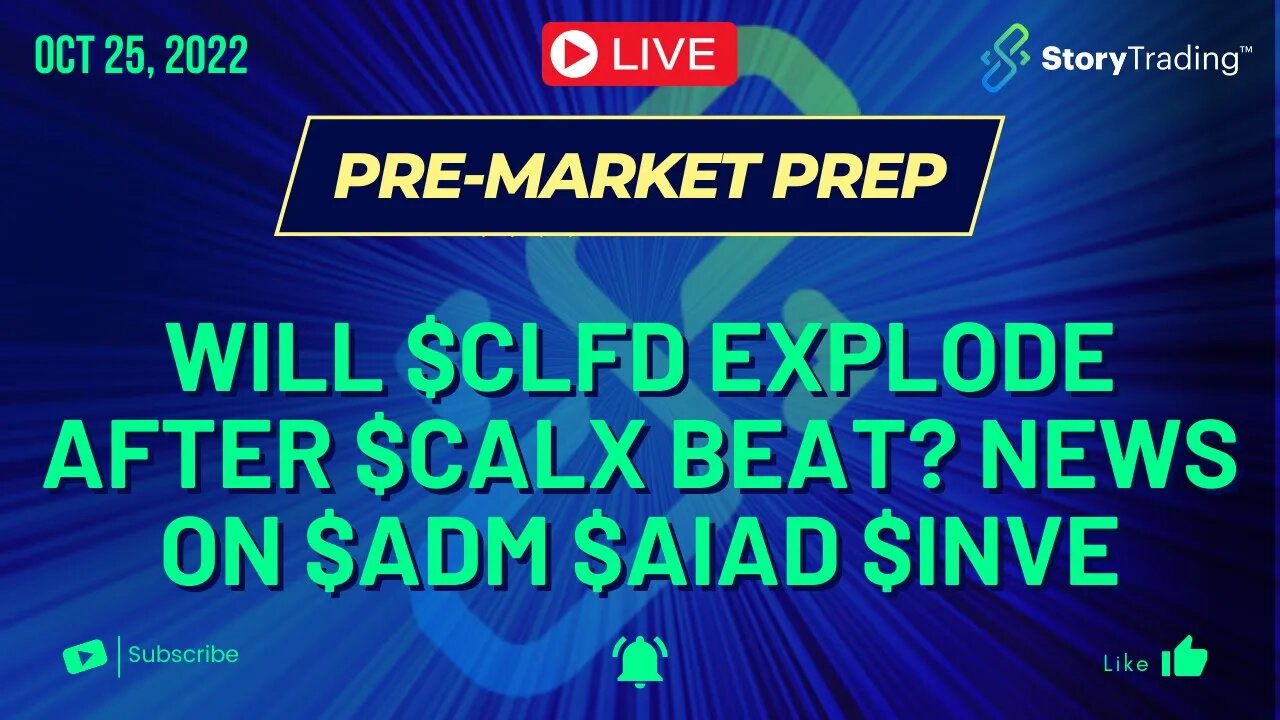 OCT 25, 2022

LIVE

StoryTrading™

PRE-MARKET PREP

WILL \$CLFD EXPLODE AFTER \$CALX BEAT? NEWS ON \$ADM \$AIAD \$INVE

Subscribe

Like